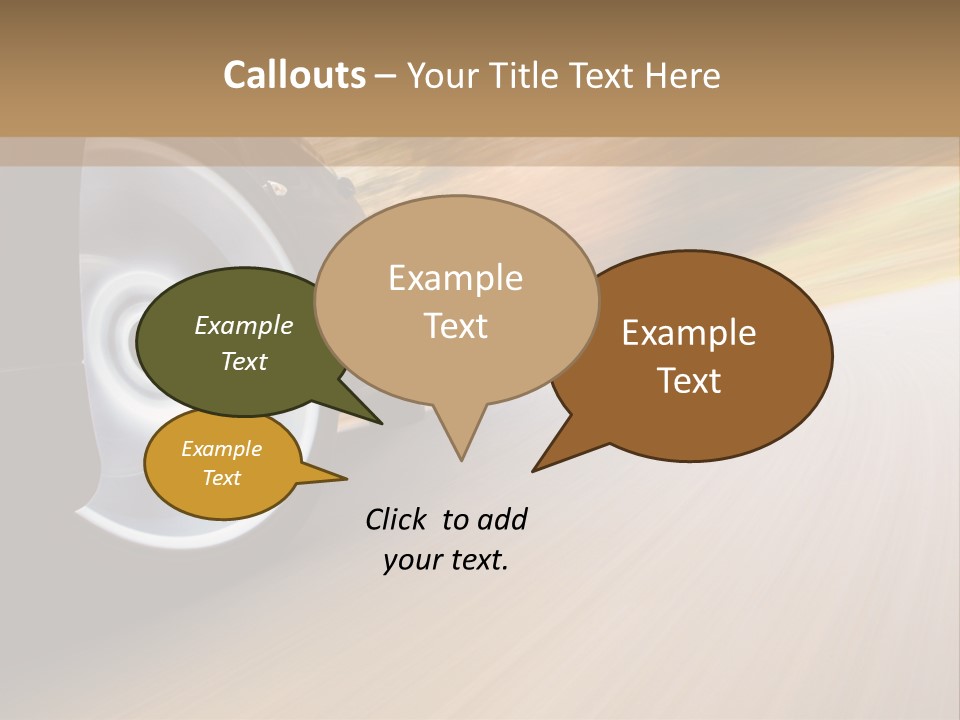 Callouts – Your Title Text Here

Example Text

Example Text

Example Text

Example Text

Click to add your text.